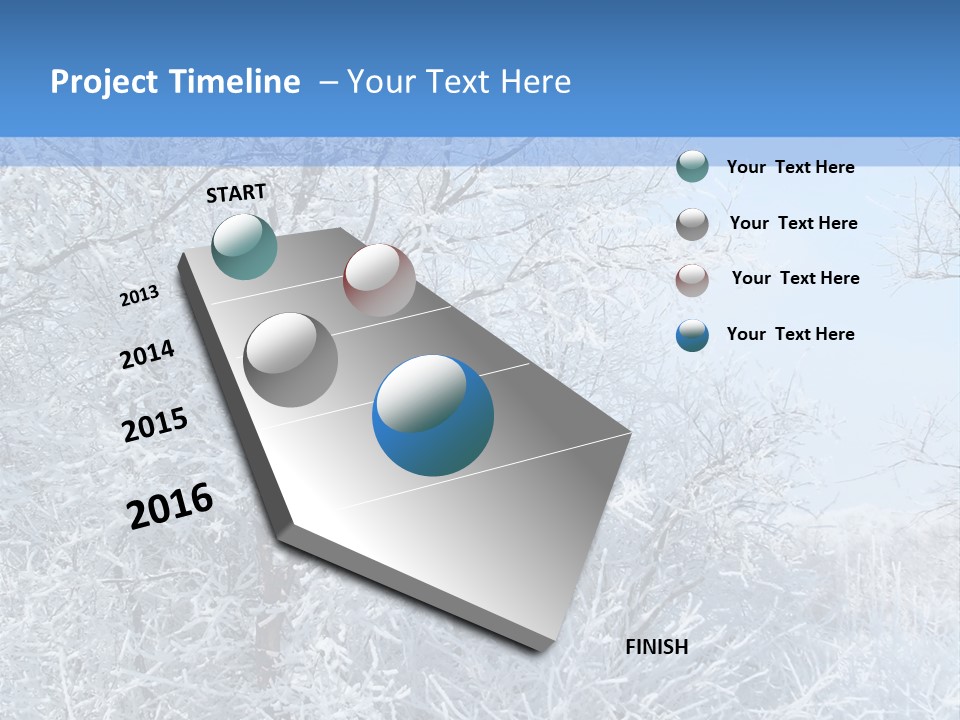 Project Timeline – Your Text Here

START

2013

2014

2015

2016

FINISH

Your Text Here

Your Text Here

Your Text Here

Your Text Here